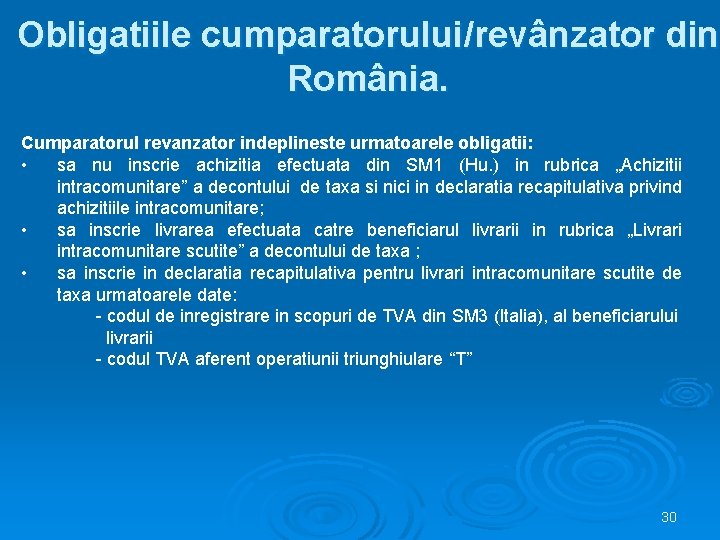 Obligatiile cumparatorului/revânzator din România.

Cumparatorul revanzator indeplineste urmatoarele obligatii:
• sa nu inscrie achizitia efectuata din SM1 (Hu.) in rubrica „Achizitii intracomunitare” a decontului de taxa si nici in declaratia recapitulativa privind achizitiile intracomunitare;
• sa inscrie livrarea efectuata catre beneficiarul livrarii in rubrica „Livrari intracomunitare scutite” a decontului de taxa ;
• sa inscrie in declaratia recapitulativa pentru livrari intracomunitare scutite de taxa urmatoarele date:
- codul de inregistrare in scopuri de TVA din SM3 (Italia), al beneficiarului livrarii
- codul TVA aferent operatiunii triunghiulare “T”

30